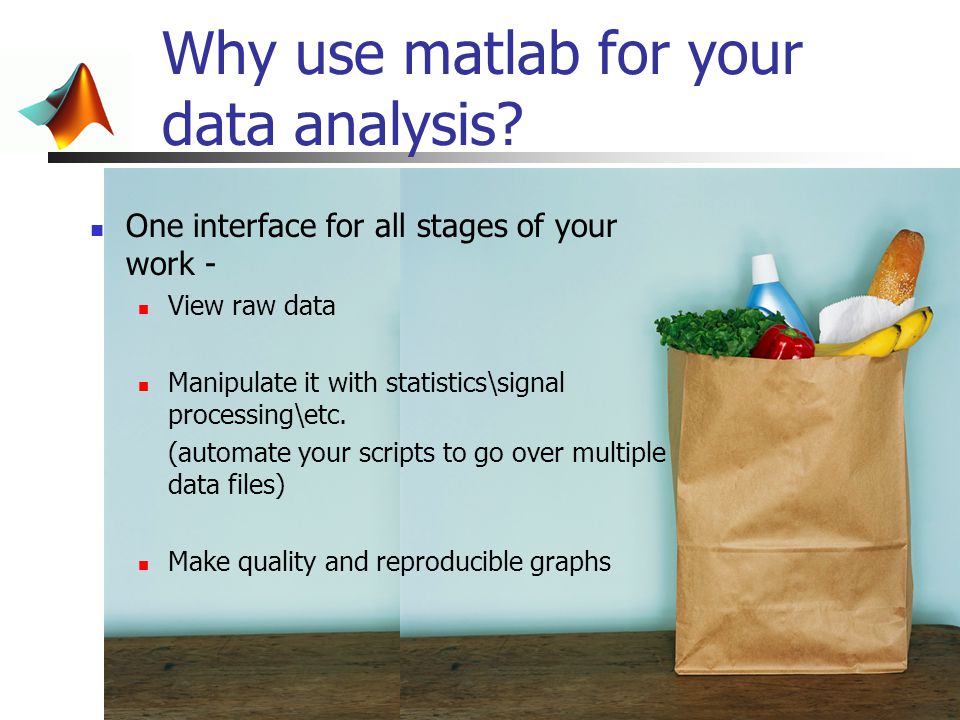 Why use matlab for your data analysis?

One interface for all stages of your work -

View raw data

Manipulate it with statistics\signal processing\etc.

(automate your scripts to go over multiple data files)

Make quality and reproducible graphs